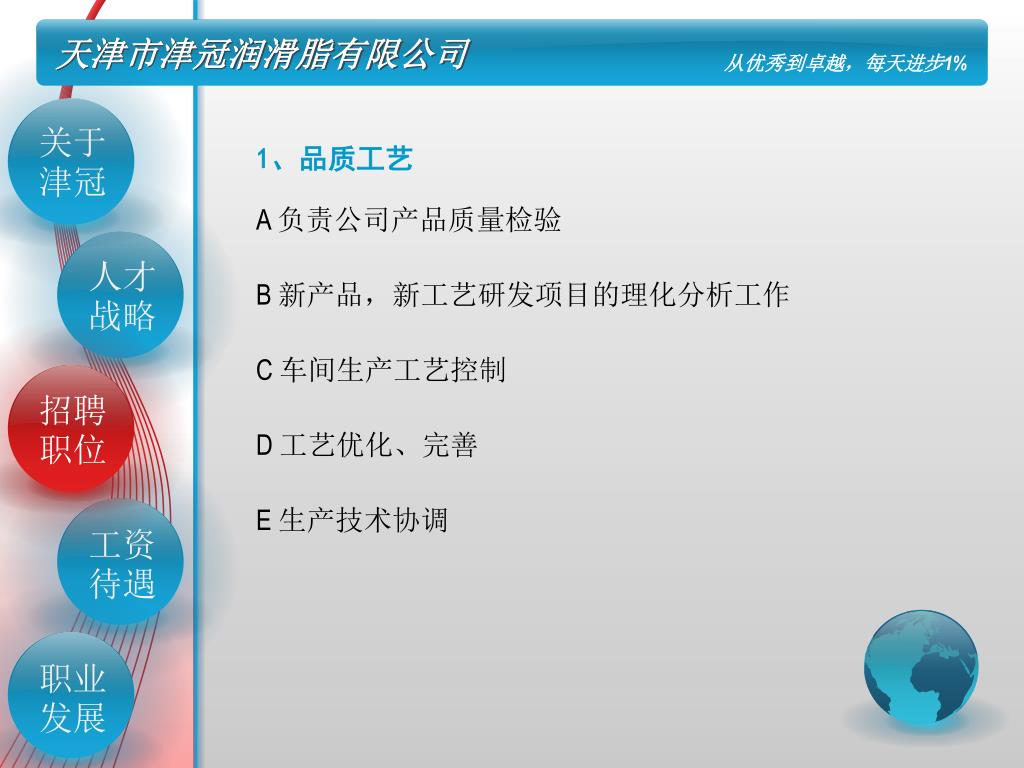 天津市津冠润滑脂有限公司

从优秀到卓越，每天进步1%

关于津冠

人才战略

招聘职位

工资待遇

职业发展

1、品质工艺

A 负责公司产品质量检验

B 新产品，新工艺研发项目的理化分析工作

C 车间生产工艺控制

D 工艺优化、完善

E 生产技术协调